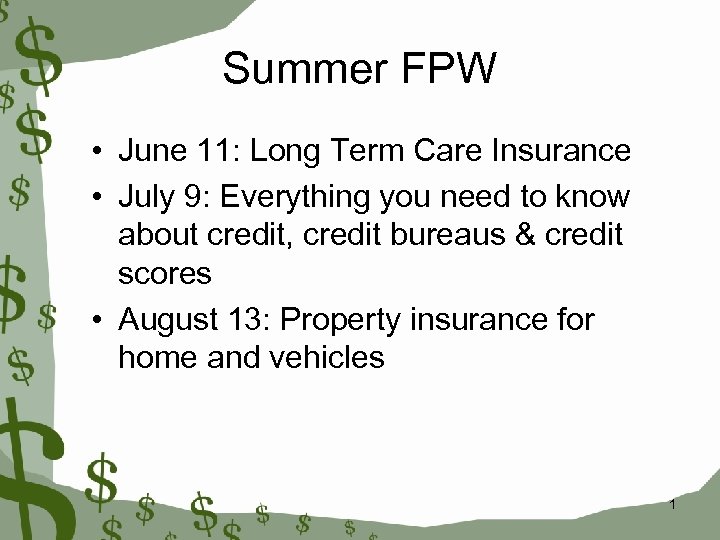 Summer FPW

• June 11: Long Term Care Insurance
• July 9: Everything you need to know about credit, credit bureaus & credit scores
• August 13: Property insurance for home and vehicles

1